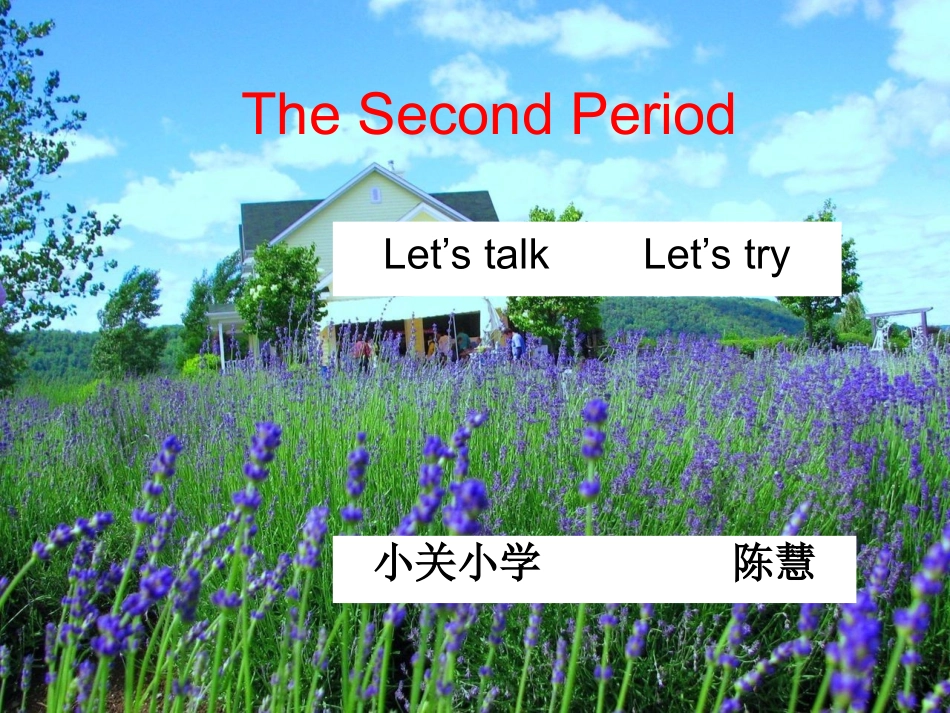 The Second Period

Let’s talk Let’s try

小关小学 陈慧